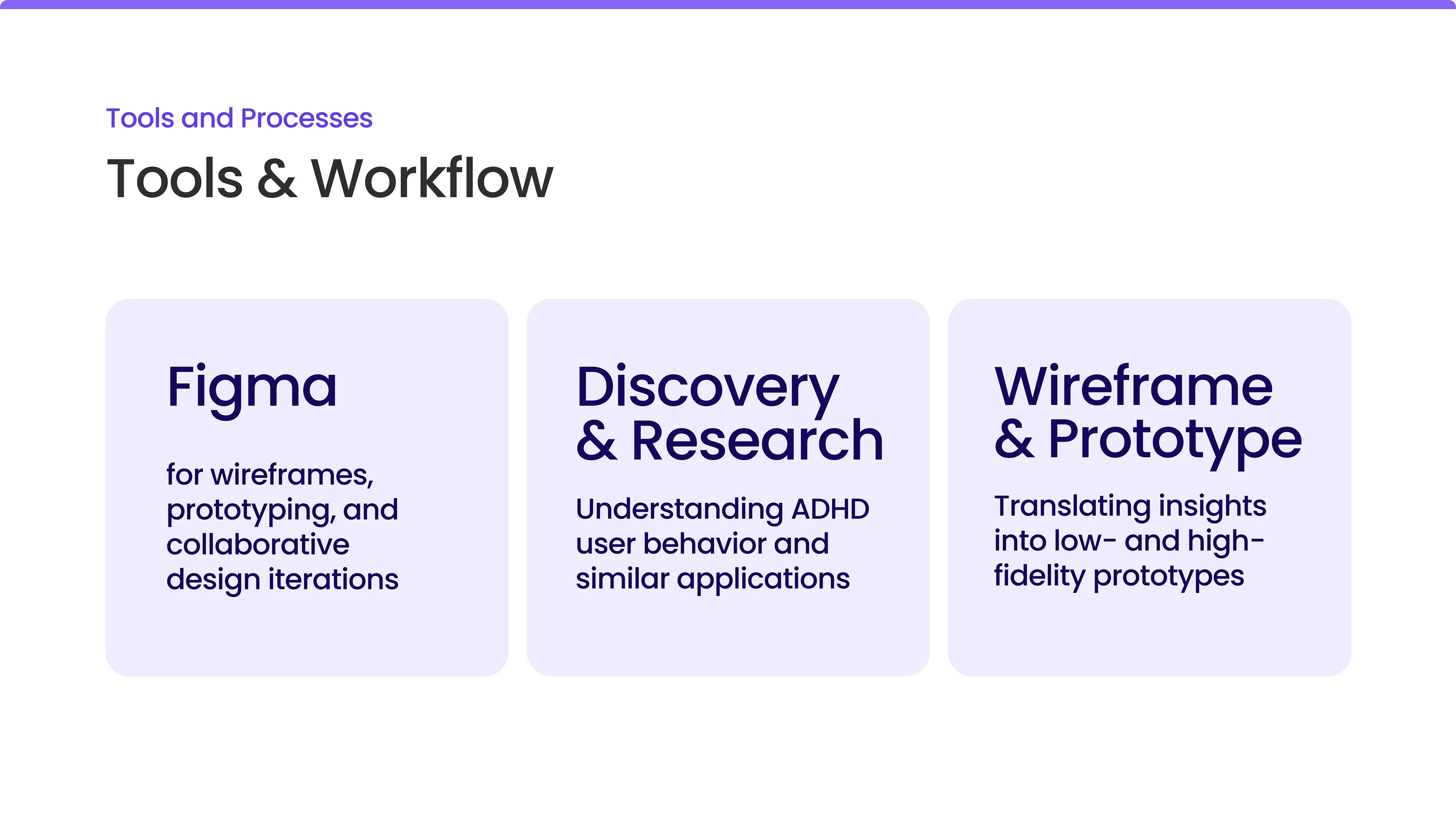 Tools and Processes

Tools & Workflow

Figma

for wireframes, prototyping, and collaborative design iterations

Discovery & Research

Understanding ADHD user behavior and similar applications

Wireframe & Prototype

Translating insights into low- and high-fidelity prototypes